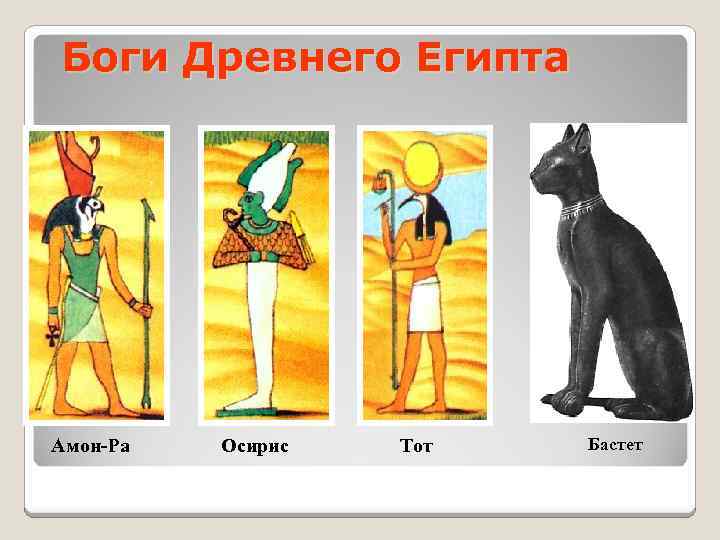 Боги Древнего Египта

Амон-Ра

Осирис

Тот

Бастет